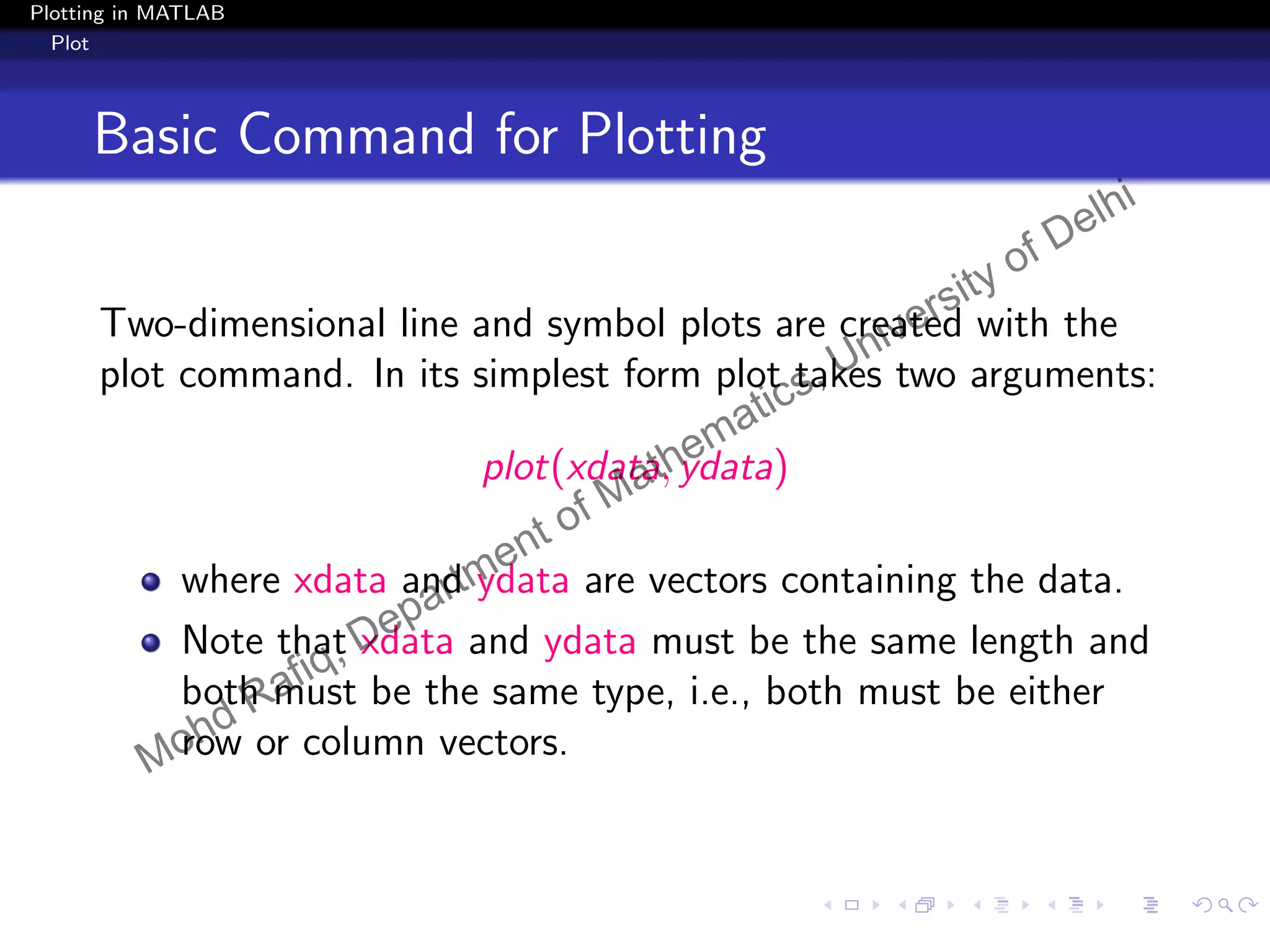 Plotting in MATLAB
Plot

Basic Command for Plotting

Two-dimensional line and symbol plots are created with the plot command. In its simplest form plot takes two arguments:

$plot(xdata, ydata)$

- where xdata and ydata are vectors containing the data.
- Note that xdata and ydata must be the same length and both must be the same type, i.e., both must be either row or column vectors.

Mohd Rafiq, Department of Mathematics, University of Delhi